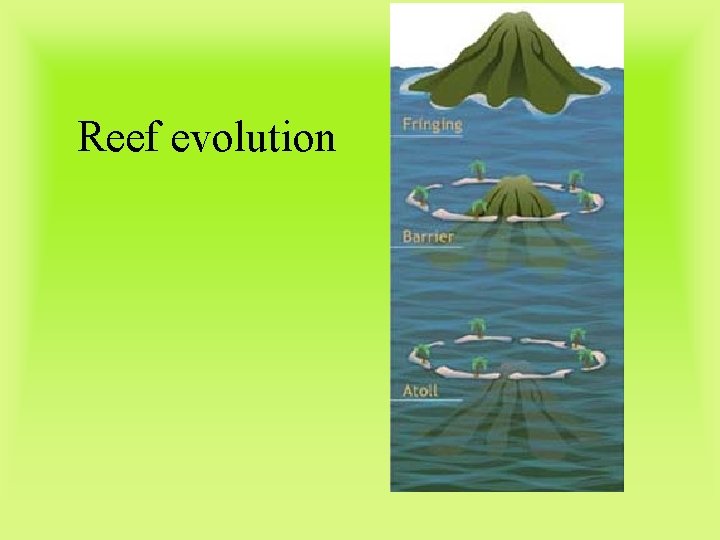 Reef evolution

Fringing

Barrier

Atoll